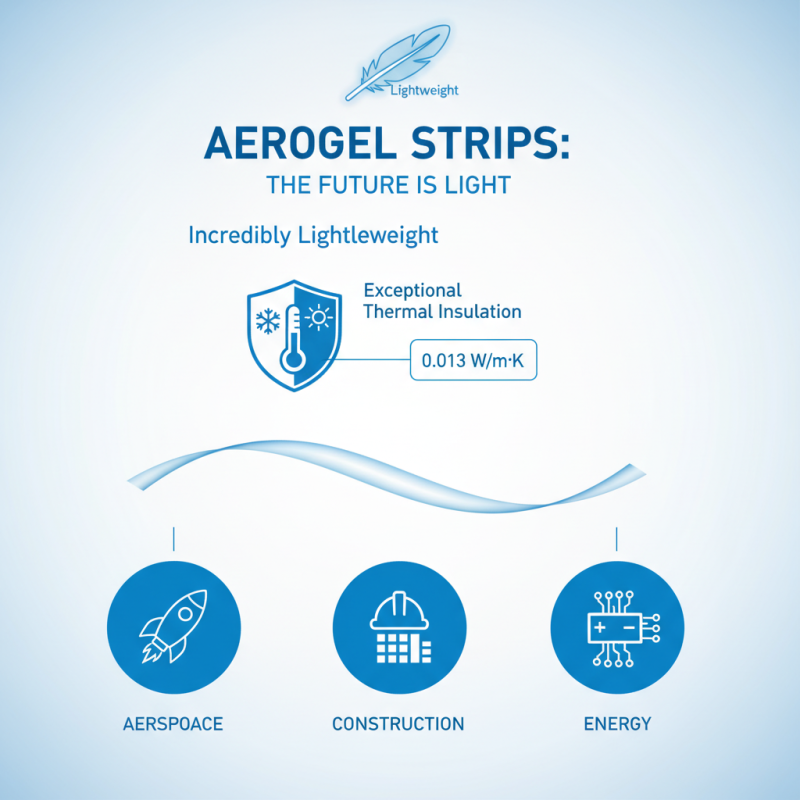 Lightweight

AEROGEL STRIPS:

THE FUTURE IS LIGHT

Incredibly Lightleweight

Exceptional Thermal Insulation

0.013 W/m·K

AERSPOACE

CONSTRUCTION

ENERGY